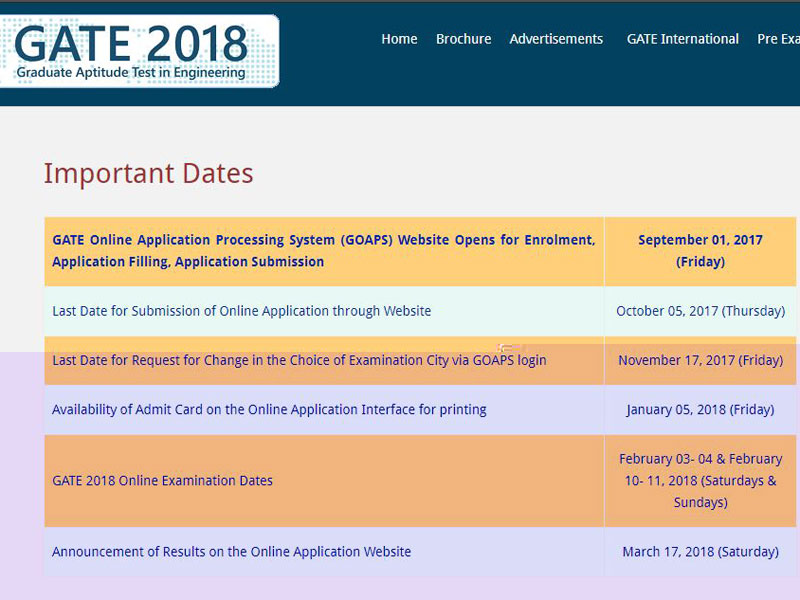 GATE 2018
Graduate Aptitude Test in Engineering

Home Brochure Advertisements GATE International Pre Exa

Important Dates

| GATE Online Application Processing System (GOAPS) Website Opens for Enrolment, Application Filling, Application Submission | September 01, 2017 (Friday) |
|---|---|
| Last Date for Submission of Online Application through Website | October 05, 2017 (Thursday) |
| Last Date for Request for Change in the Choice of Examination City via GOAPS login | November 17, 2017 (Friday) |
| Availability of Admit Card on the Online Application Interface for printing | January 05, 2018 (Friday) |
| GATE 2018 Online Examination Dates | February 03- 04 & February 10- 11, 2018 (Saturdays & Sundays) |
| Announcement of Results on the Online Application Website | March 17, 2018 (Saturday) |